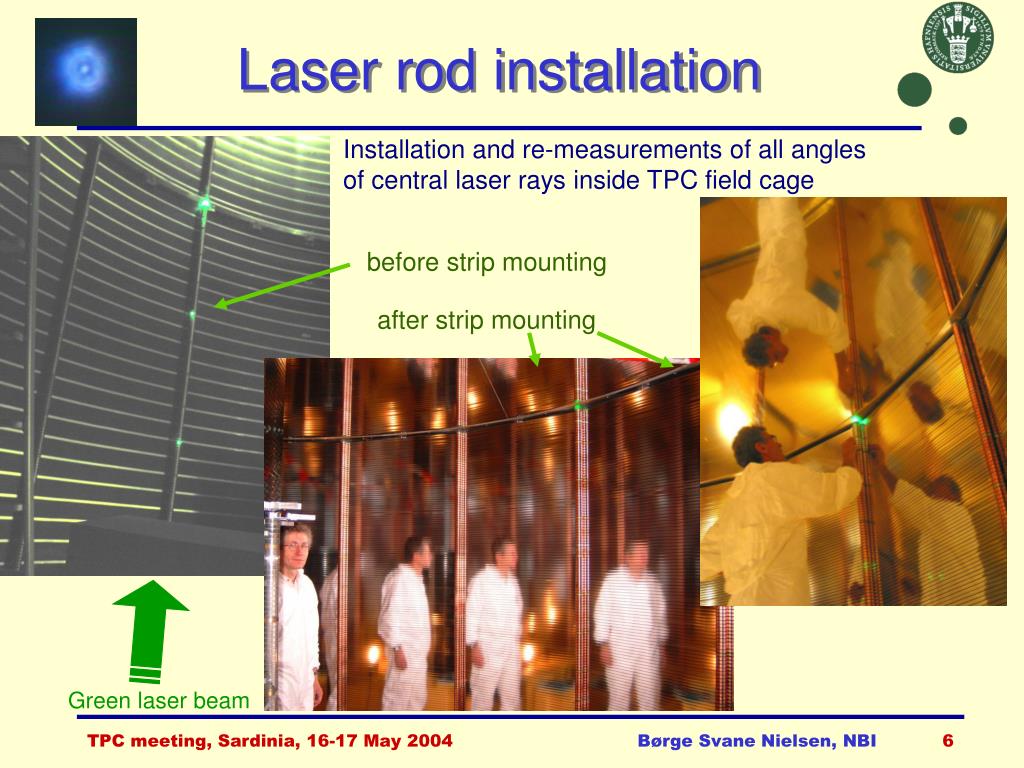 Laser rod installation

Installation and re-measurements of all angles of central laser rays inside TPC field cage

before strip mounting

after strip mounting

Green laser beam

TPC meeting, Sardinia, 16-17 May 2004

Børge Svane Nielsen, NBI

6